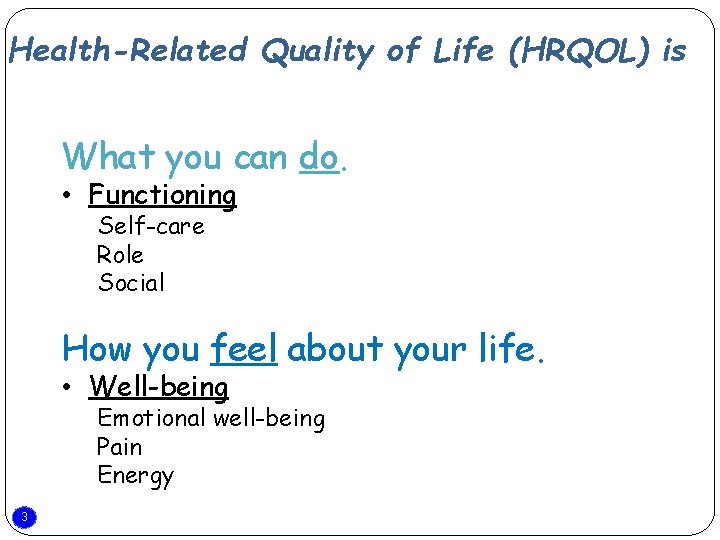 Health-Related Quality of Life (HRQOL) is

What you can do.

• Functioning
Self-care
Role
Social

How you feel about your life.

• Well-being
Emotional well-being
Pain
Energy

3